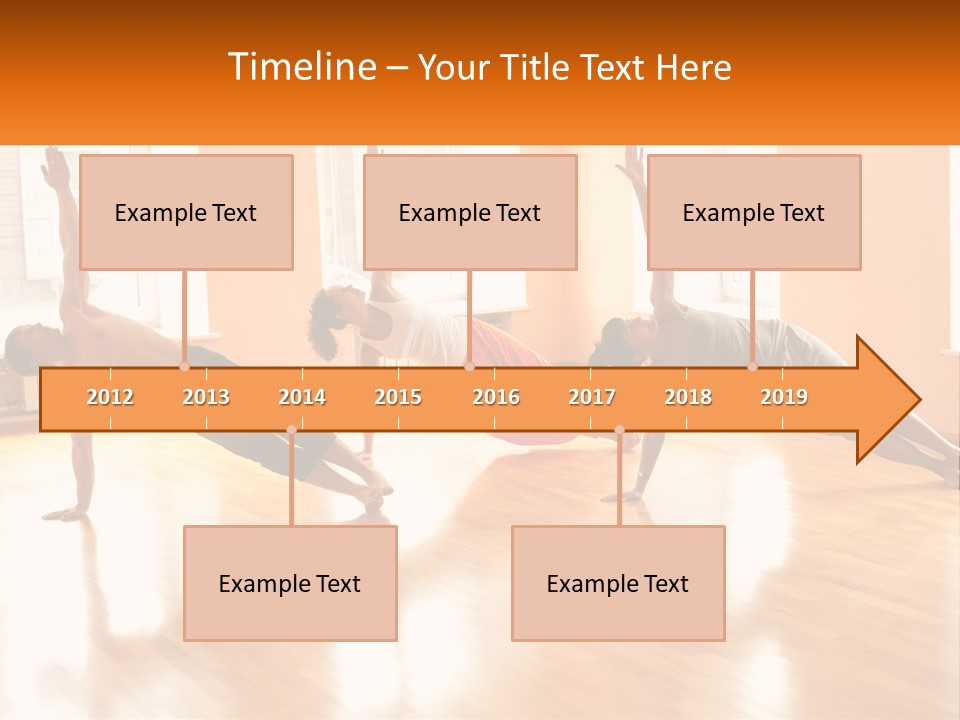 Timeline – Your Title Text Here

Example Text

Example Text

Example Text

2012 2013 2014 2015 2016 2017 2018 2019

Example Text

Example Text